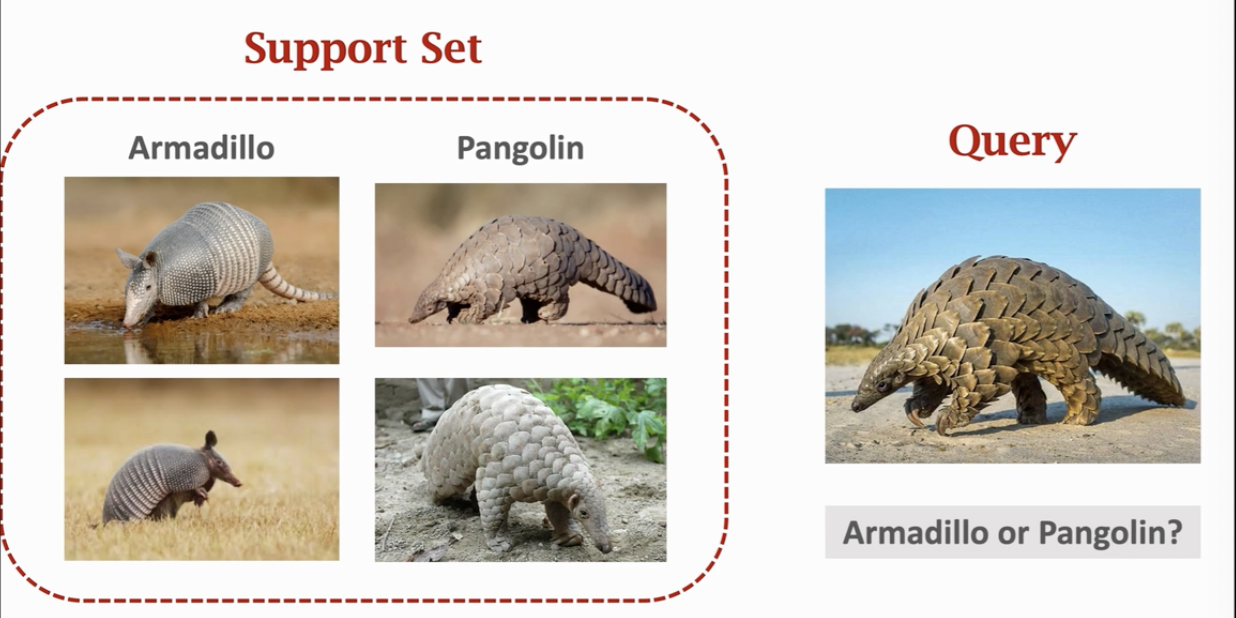 Support Set

Armadillo

Pangolin

Query

Armadillo or Pangolin?